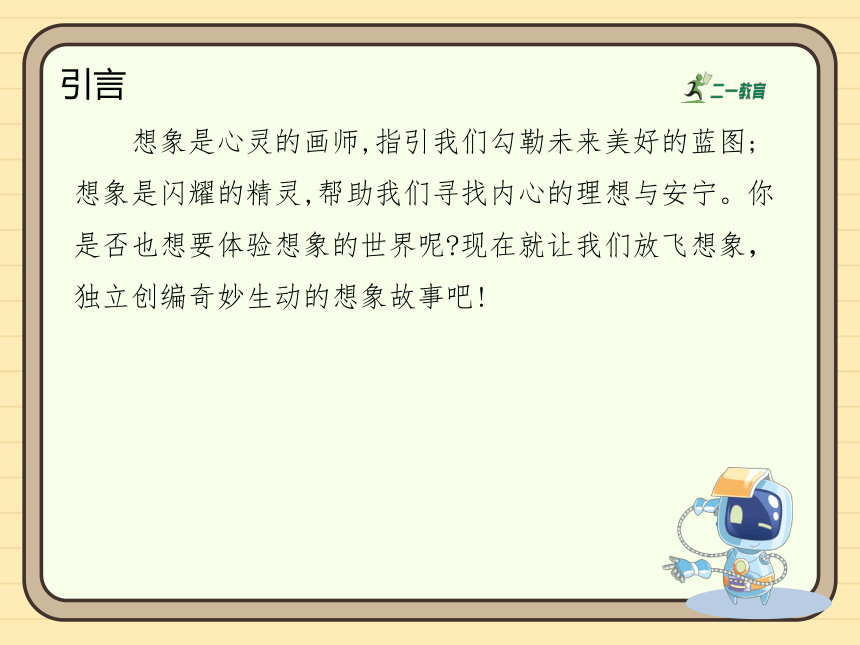 引言

二一教育

想象是心灵的画师,指引我们勾勒未来美好的蓝图;想象是闪耀的精灵,帮助我们寻找内心的理想与安宁。你是否也想要体验想象的世界呢?现在就让我们放飞想象,独立创编奇妙生动的想象故事吧!